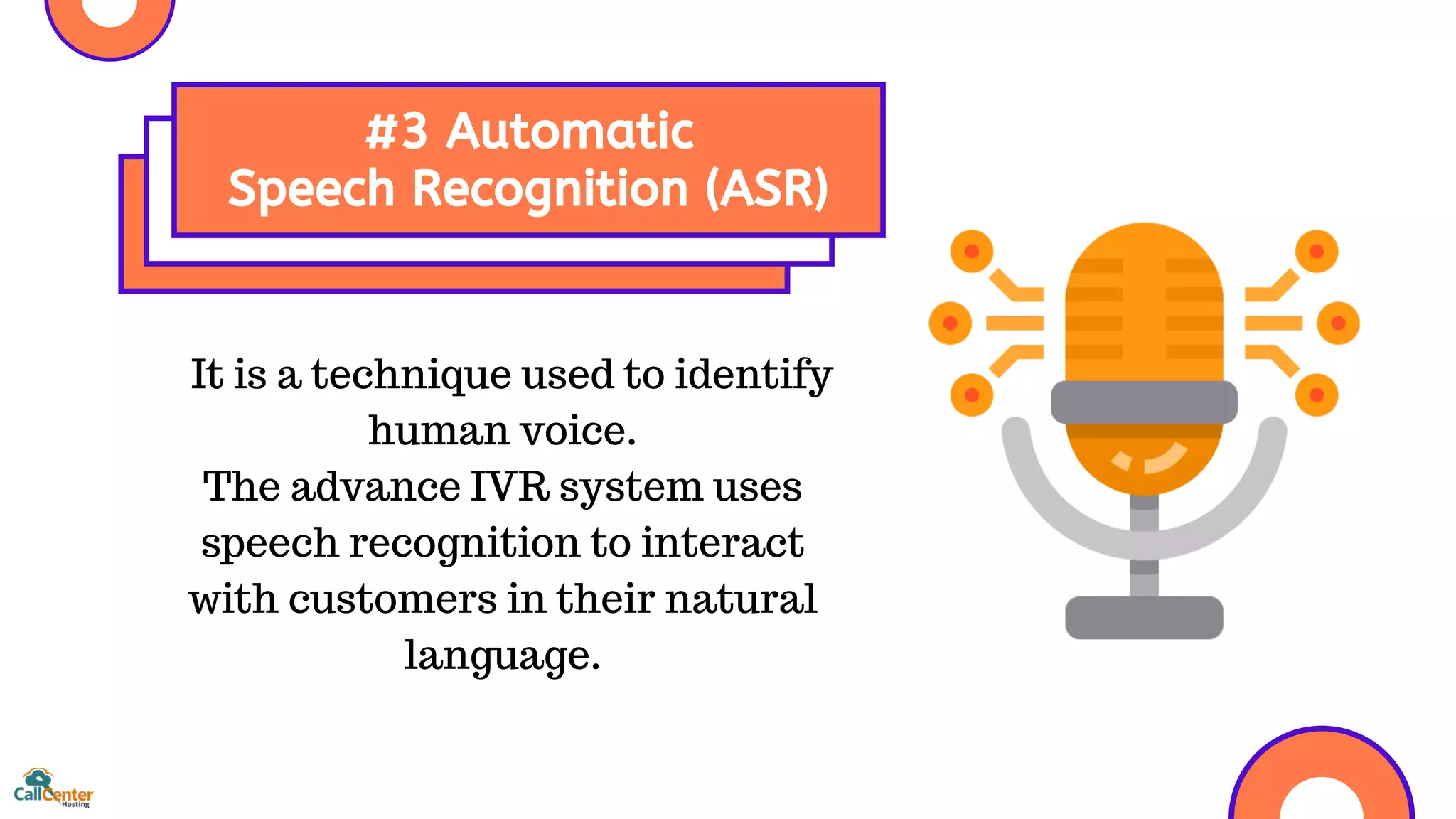 #3 Automatic Speech Recognition (ASR)

It is a technique used to identify human voice.
The advance IVR system uses speech recognition to interact with customers in their natural language.

CallCenter Hosting